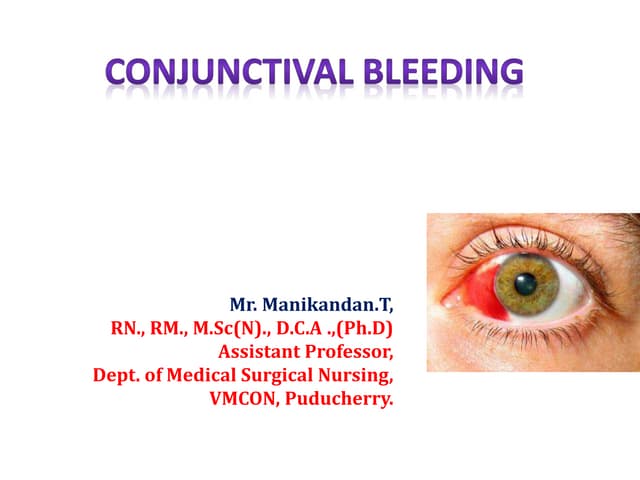 CONJUNCTIVAL BLEEDING

Mr. Manikandan.T,
RN., RM., M.Sc(N)., D.C.A .,(Ph.D)
Assistant Professor,
Dept. of Medical Surgical Nursing,
VMCON, Puducherry.